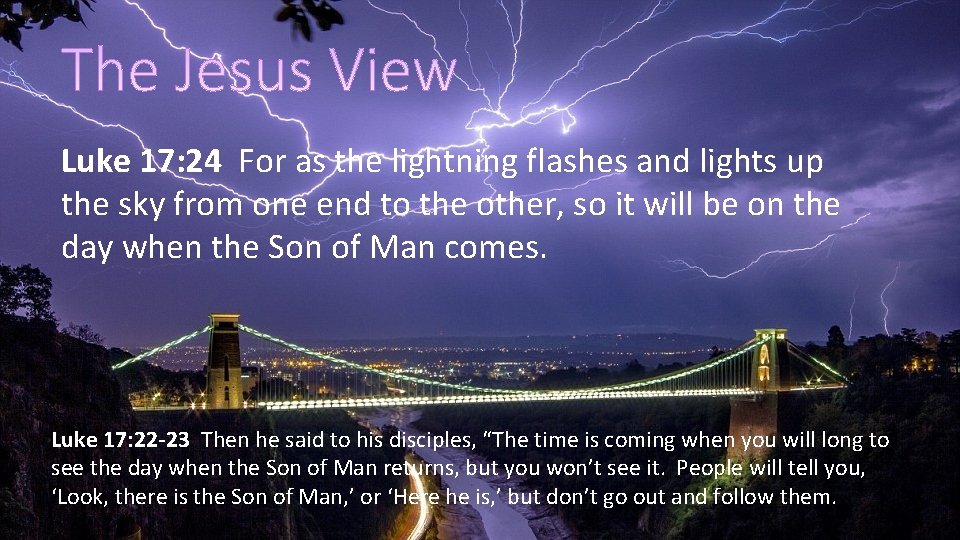 The Jesus View

Luke 17:24 For as the lightning flashes and lights up the sky from one end to the other, so it will be on the day when the Son of Man comes.

Luke 17:22-23 Then he said to his disciples, “The time is coming when you will long to see the day when the Son of Man returns, but you won’t see it. People will tell you, ‘Look, there is the Son of Man,’ or ‘Here he is,’ but don’t go out and follow them.